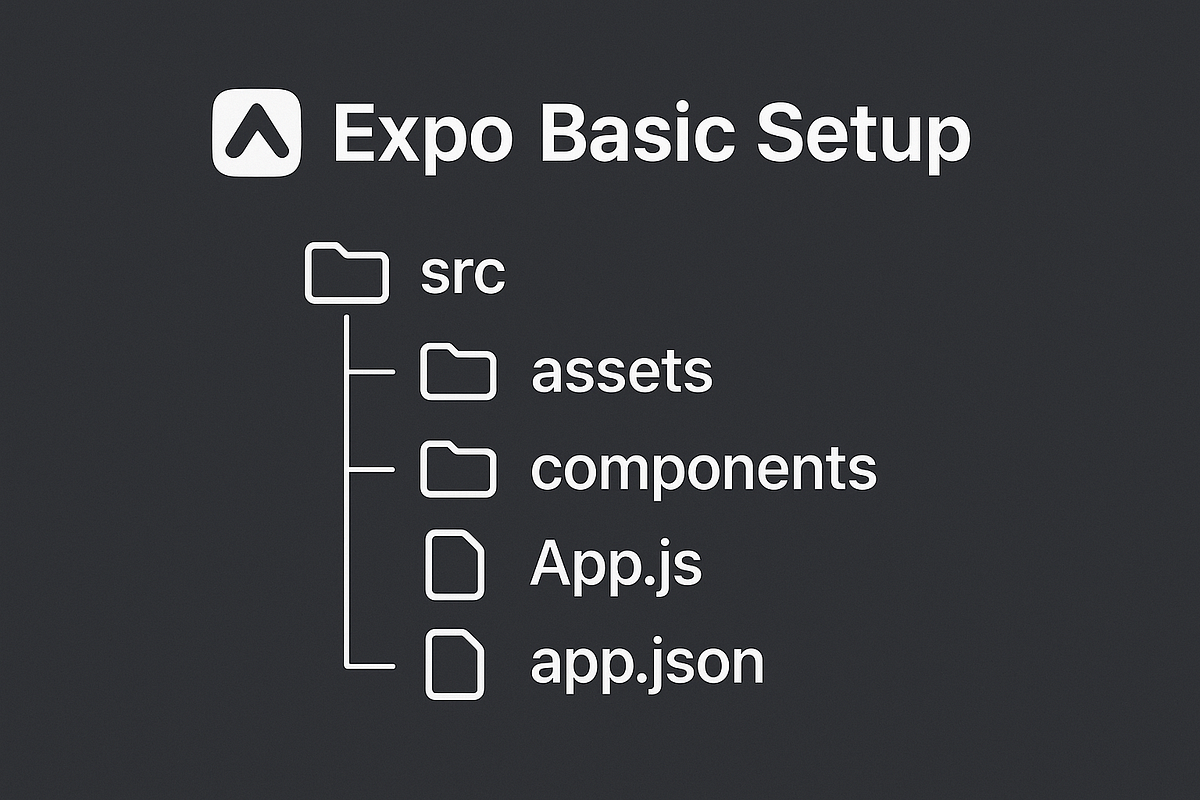 Expo Basic Setup

src
assets
components
App.js
app.json